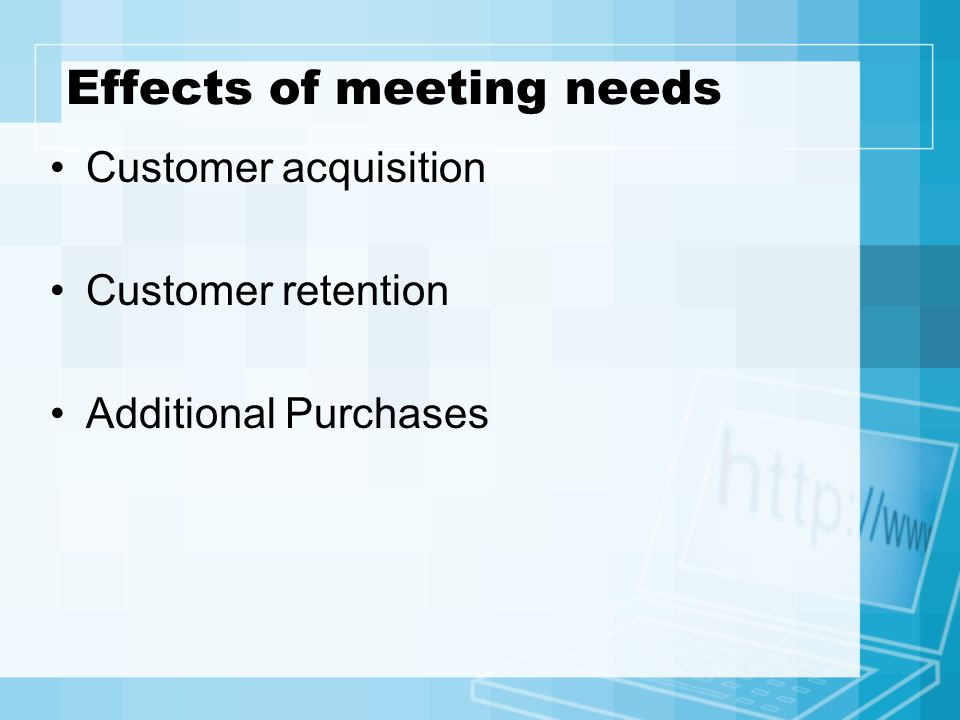 Effects of meeting needs

• Customer acquisition

• Customer retention

• Additional Purchases

http://www